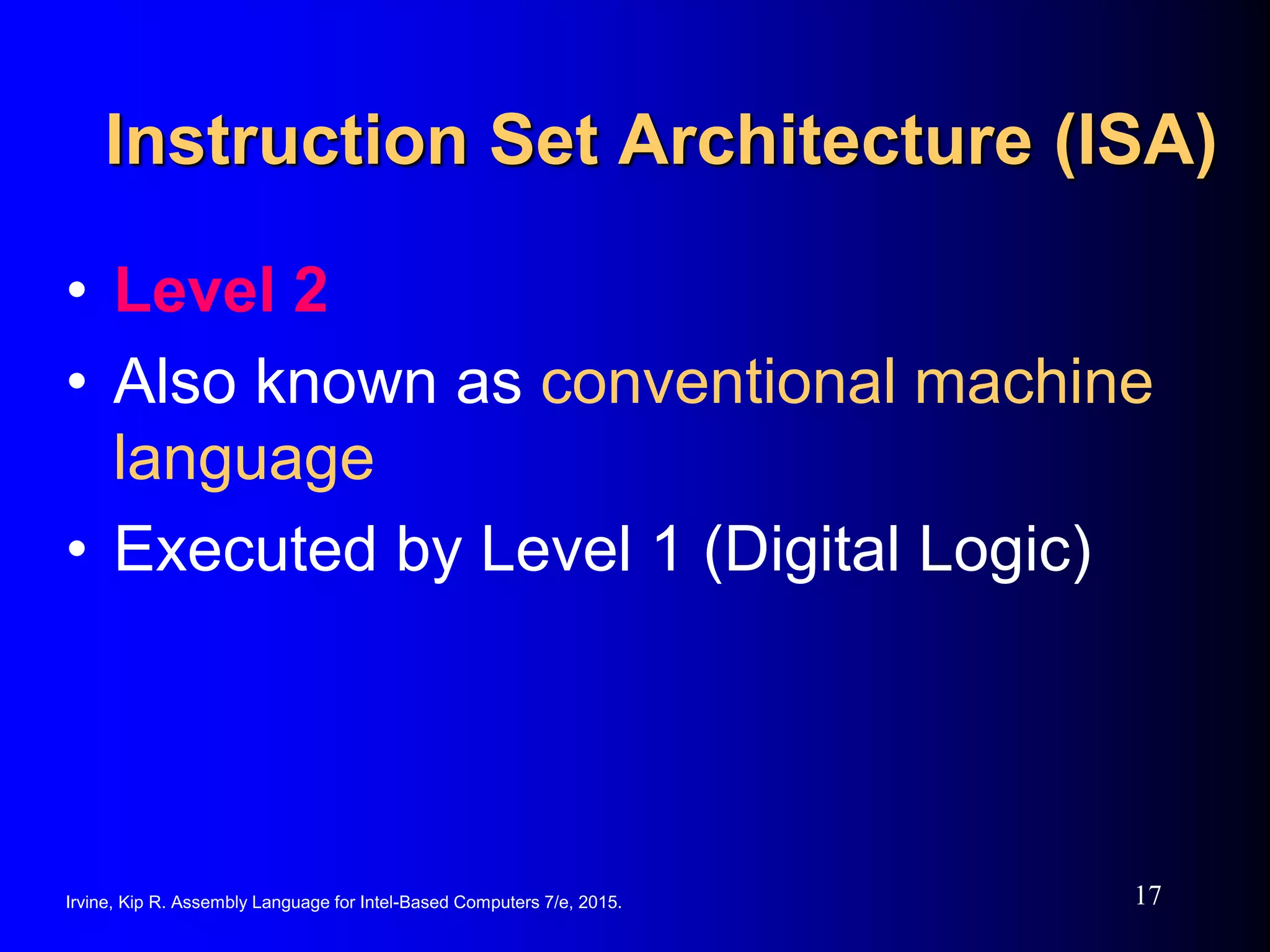 Instruction Set Architecture (ISA)

• Level 2
• Also known as conventional machine language
• Executed by Level 1 (Digital Logic)

Irvine, Kip R. Assembly Language for Intel-Based Computers 7/e, 2015.

17